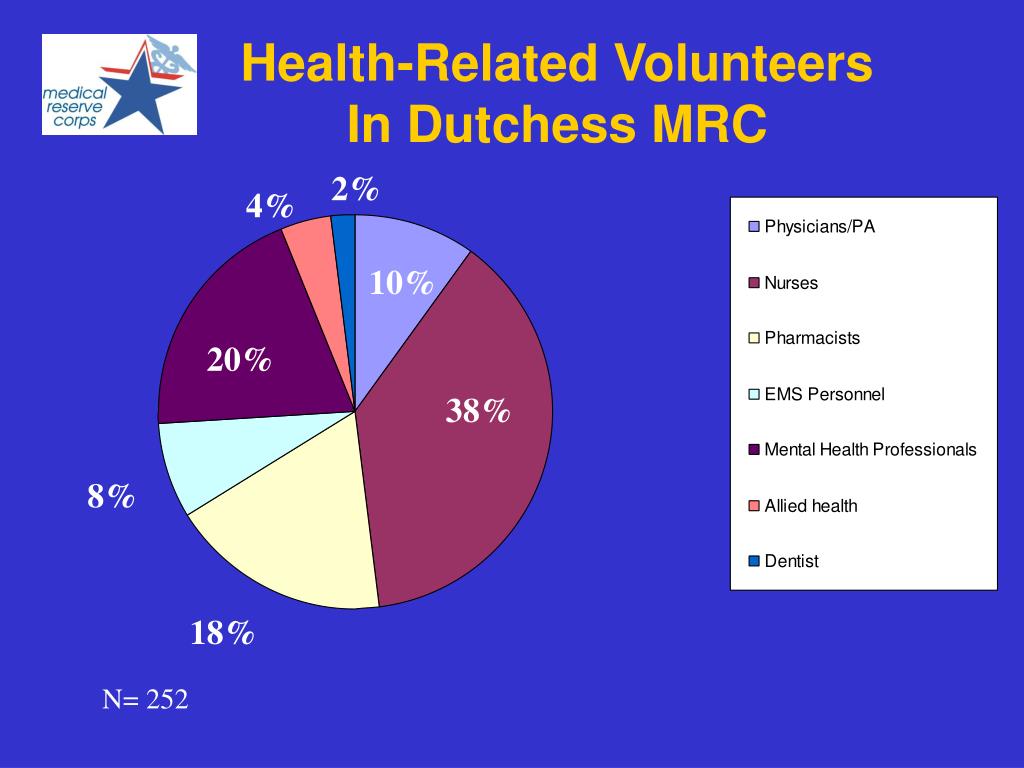 medical reserve corps

Health-Related Volunteers In Dutchess MRC

2%
4%
10%
20%
38%
8%
18%

Physicians/PA
Nurses
Pharmacists
EMS Personnel
Mental Health Professionals
Allied health
Dentist

N= 252